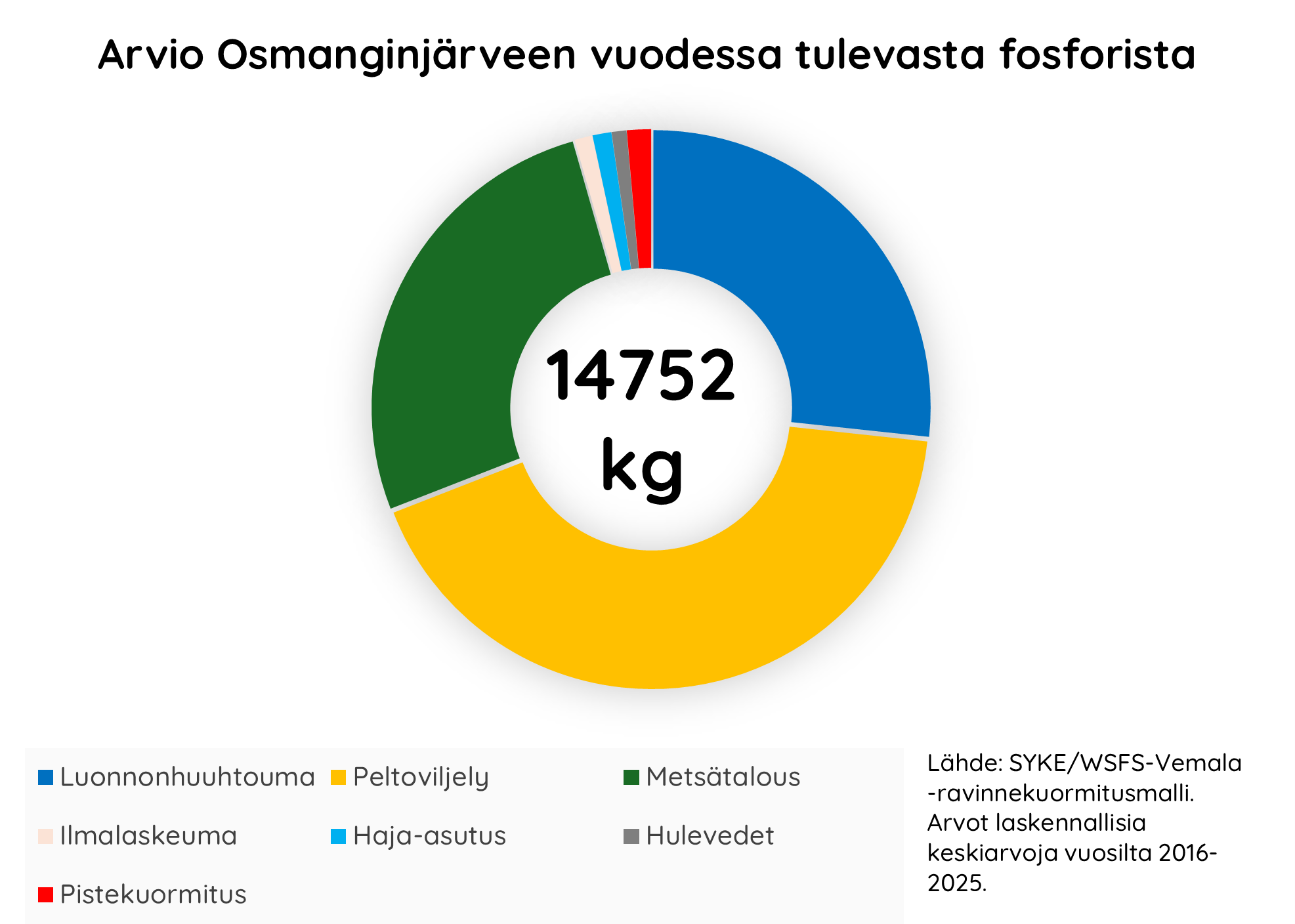 Arvio Osmanginjärveen vuodessa tulevasta fosforista

14752 kg

Luonnonhuuhtouma
Peltoviljely
Metsätalous
Ilmalaskeuma
Haja-asutus
Hulevedet
Pistekuormitus

Lähde: SYKE/WSFS-Vemala -ravinnekuormitusmalli. Arvot laskennallisia keskiarvoja vuosilta 2016-2025.